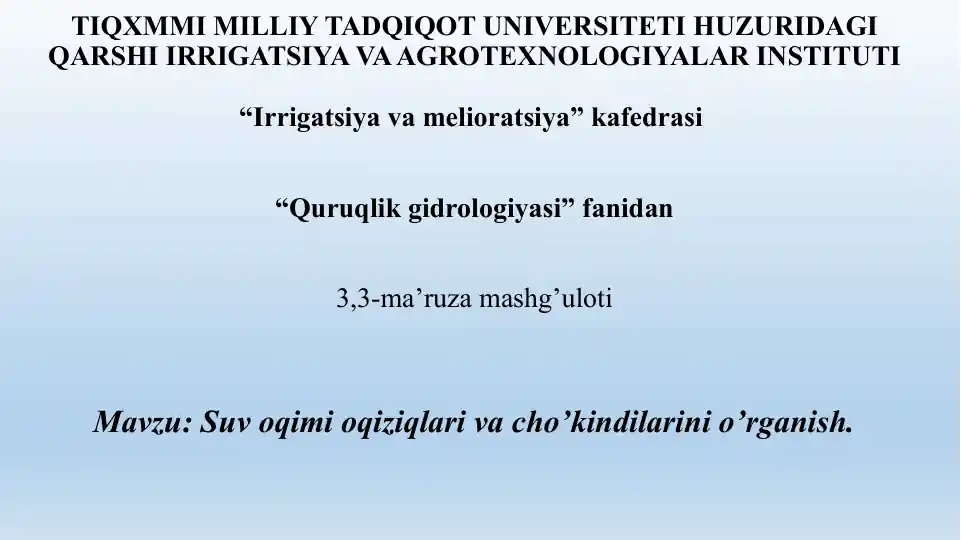 TIQXMMI MILLIY TADQIQOT UNIVERSITETI HUZURIDAGI QARSHI IRRIGATSIYA VA AGROTEXNOLOGIYALAR INSTITUTI

“Irrigatsiya va melioratsiya” kafedrasi

“Quruqlik gidrologiyasi” fanidan

3,3-ma’ruza mashg’uloti

Mavzu: Suv oqimi oqiziqlari va cho’kindilarini o’rganish.